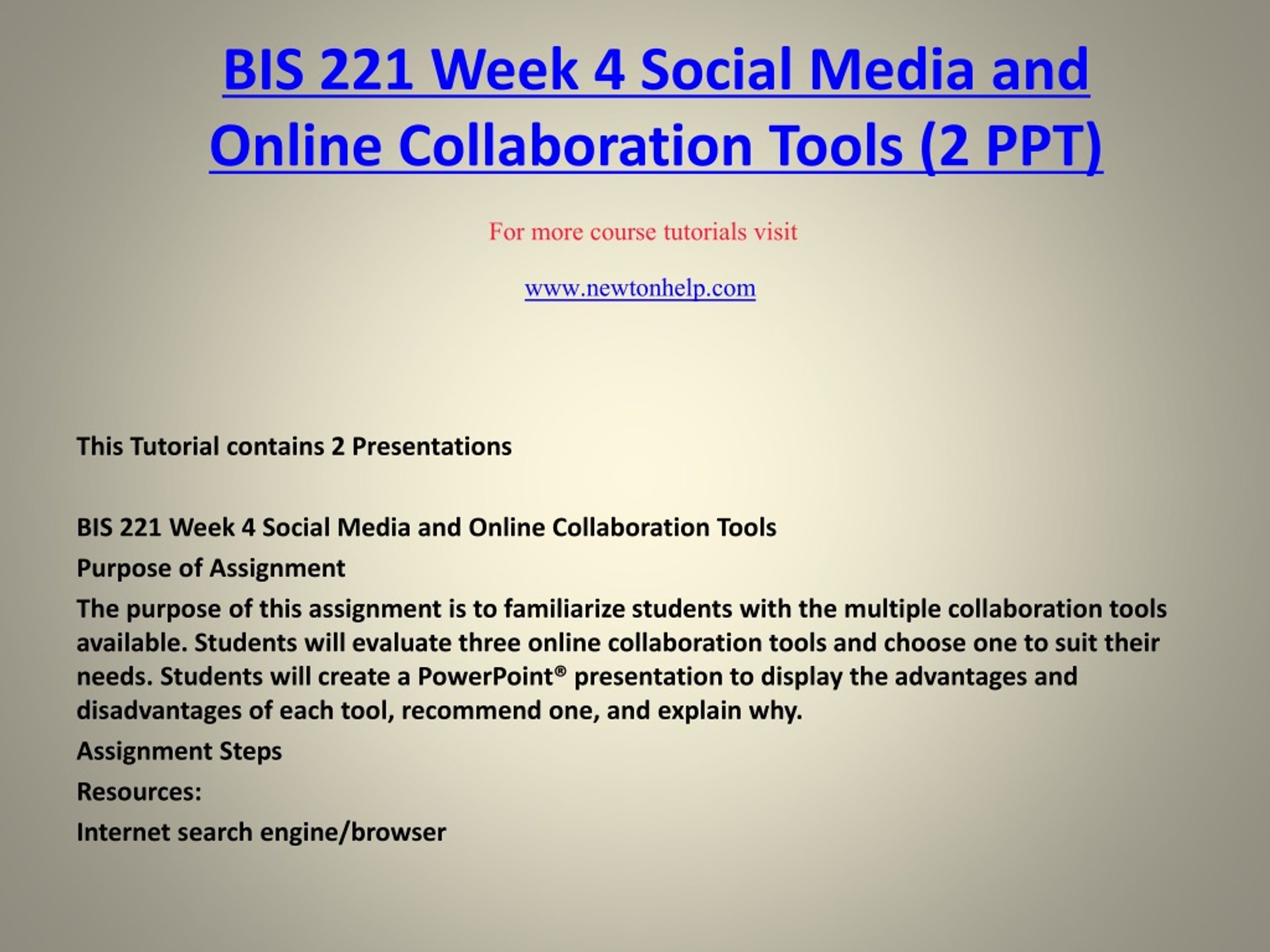 BIS 221 Week 4 Social Media and Online Collaboration Tools (2 PPT)

For more course tutorials visit

www.newtonhelp.com

This Tutorial contains 2 Presentations

BIS 221 Week 4 Social Media and Online Collaboration Tools

Purpose of Assignment

The purpose of this assignment is to familiarize students with the multiple collaboration tools available. Students will evaluate three online collaboration tools and choose one to suit their needs. Students will create a PowerPoint® presentation to display the advantages and disadvantages of each tool, recommend one, and explain why.

Assignment Steps

Resources:

Internet search engine/browser